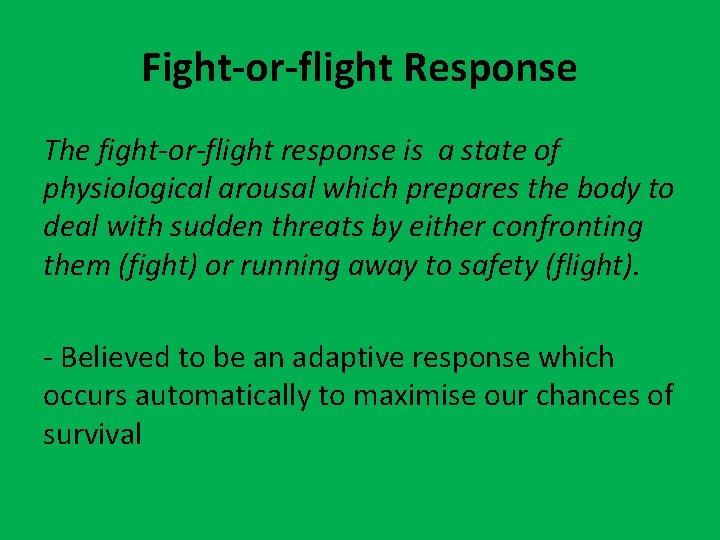 Fight-or-flight Response

The fight-or-flight response is  a state of physiological arousal which prepares the body to deal with sudden threats by either confronting them (fight) or running away to safety (flight).

- Believed to be an adaptive response which occurs automatically to maximise our chances of survival